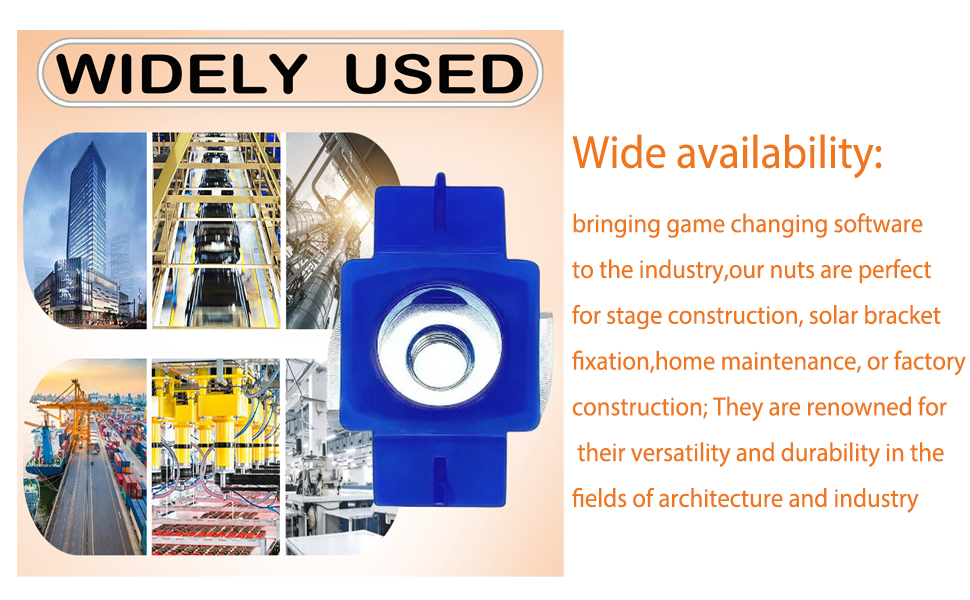 WIDELY USED

Wide availability:

bringing game changing software to the industry,our nuts are perfect for stage construction, solar bracket fixation,home maintenance, or factory construction; They are renowned for their versatility and durability in the fields of architecture and industry